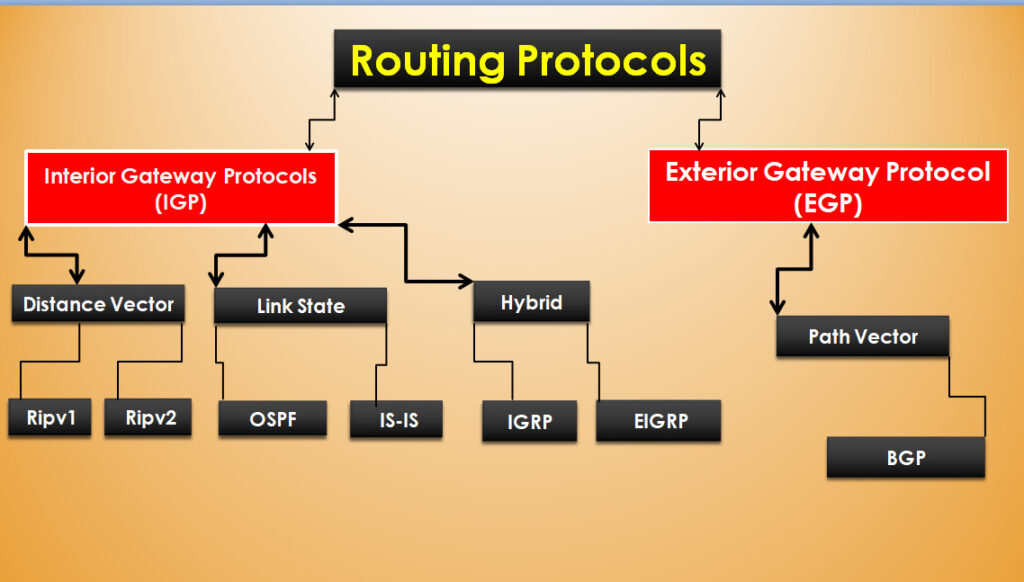 Routing Protocols

Interior Gateway Protocols (IGP)

Exterior Gateway Protocol (EGP)

Distance Vector

Link State

Hybrid

Path Vector

Ripv1

Ripv2

OSPF

IS-IS

IGRP

EIGRP

BGP